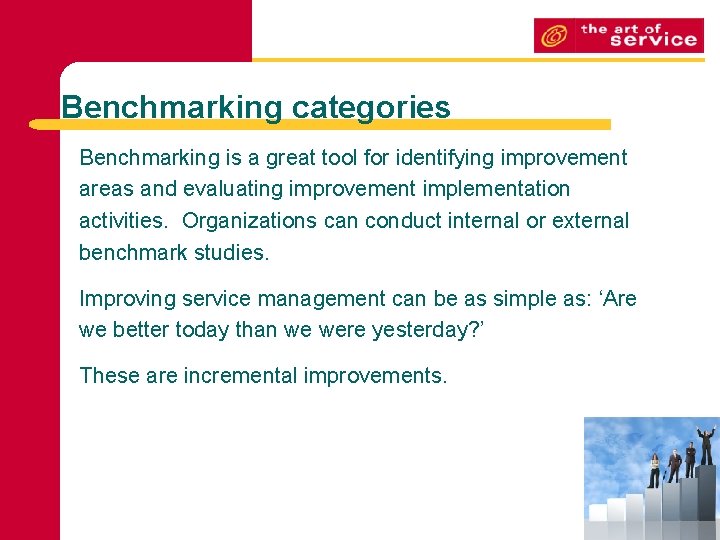 the art of service

Benchmarking categories

Benchmarking is a great tool for identifying improvement areas and evaluating improvement implementation activities.  Organizations can conduct internal or external benchmark studies.

Improving service management can be as simple as: ‘Are we better today than we were yesterday?’

These are incremental improvements.